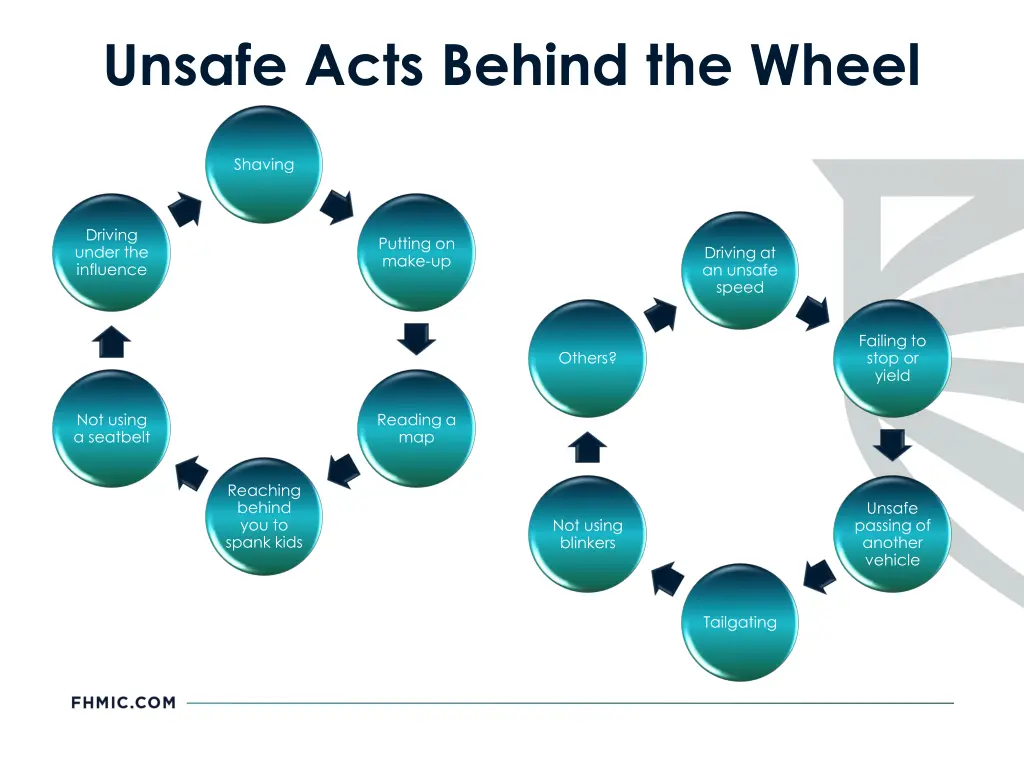 Unsafe Acts Behind the Wheel

Shaving

Putting on make-up

Reading a map

Reaching behind you to spank kids

Not using a seatbelt

Driving under the influence

Driving at an unsafe speed

Failing to stop or yield

Unsafe passing of another vehicle

Tailgating

Not using blinkers

Others?

FHMIC.COM